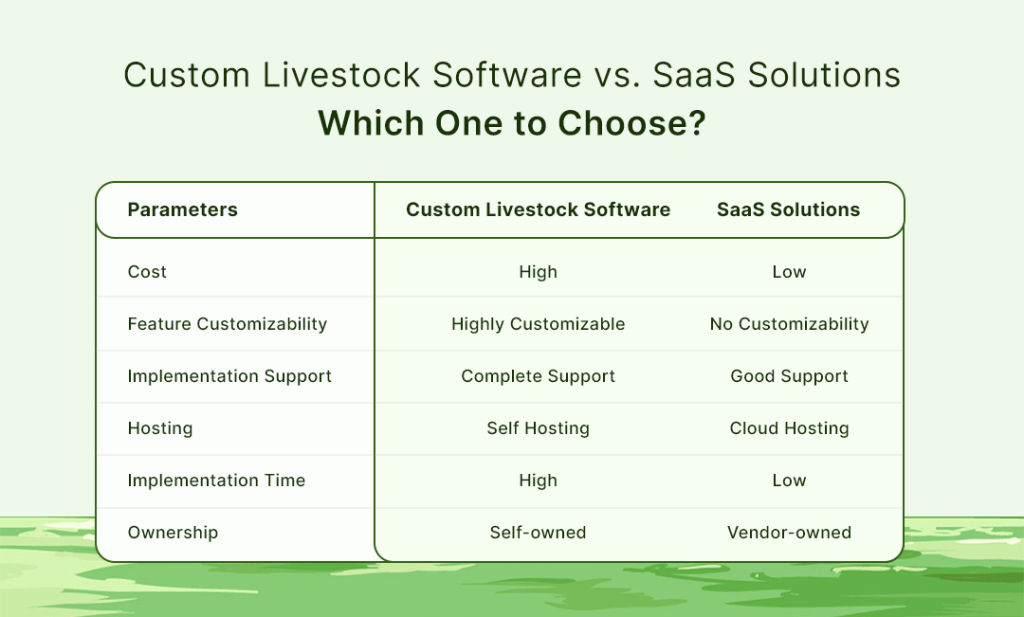 Custom Livestock Software vs. SaaS Solutions
Which One to Choose?

| Parameters | Custom Livestock Software | SaaS Solutions |
|---|---|---|
| Cost | High | Low |
| Feature Customizability | Highly Customizable | No Customizability |
| Implementation Support | Complete Support | Good Support |
| Hosting | Self Hosting | Cloud Hosting |
| Implementation Time | High | Low |
| Ownership | Self-owned | Vendor-owned |